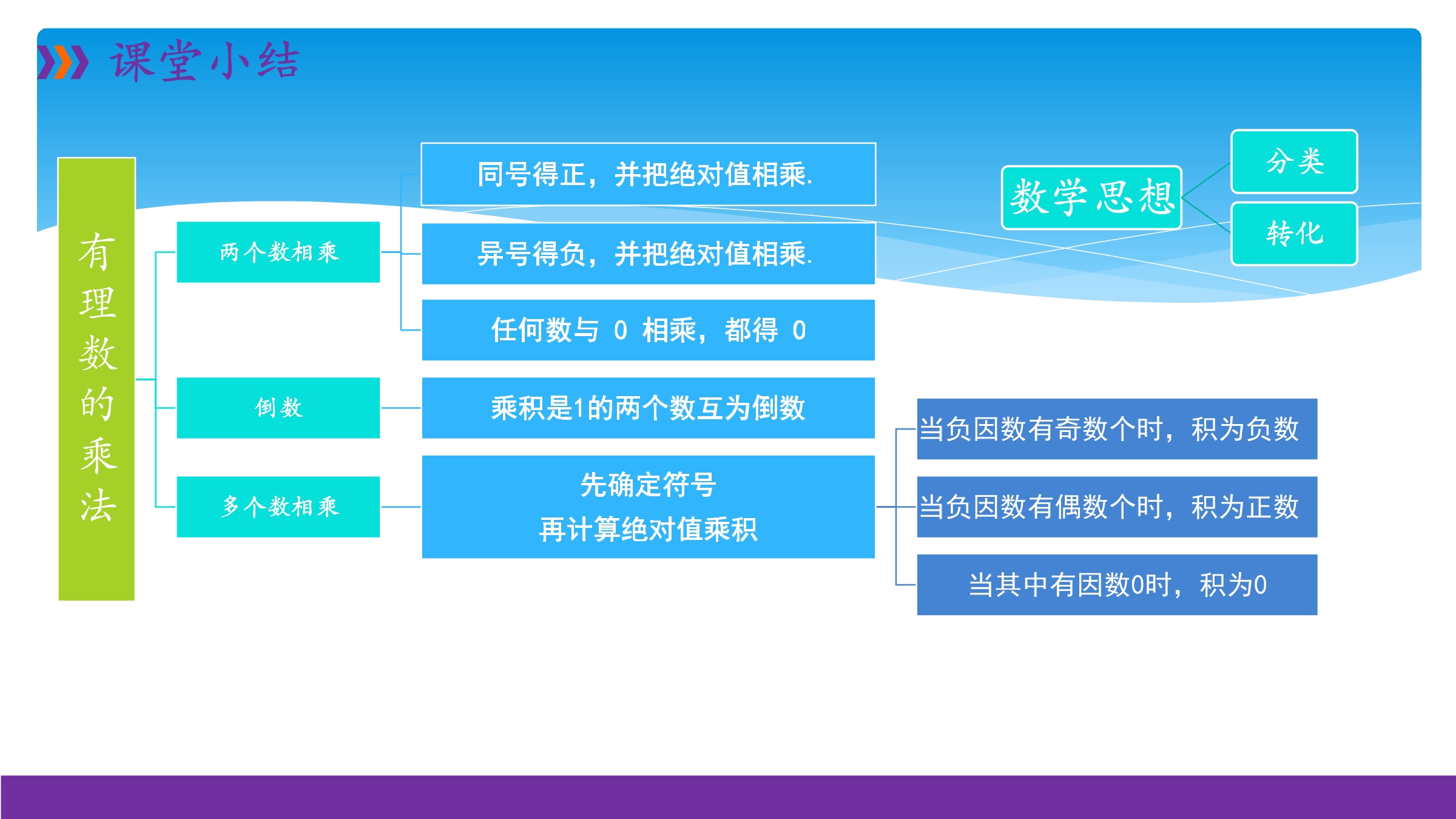 课堂小结

有理数的乘法

两个数相乘

同号得正，并把绝对值相乘.

异号得负，并把绝对值相乘.

任何数与 0 相乘，都得 0

倒数

乘积是1的两个数互为倒数

多个数相乘

先确定符号
再计算绝对值乘积

当负因数有奇数个时，积为负数

当负因数有偶数个时，积为正数

当其中有因数0时，积为0

数学思想

分类

转化